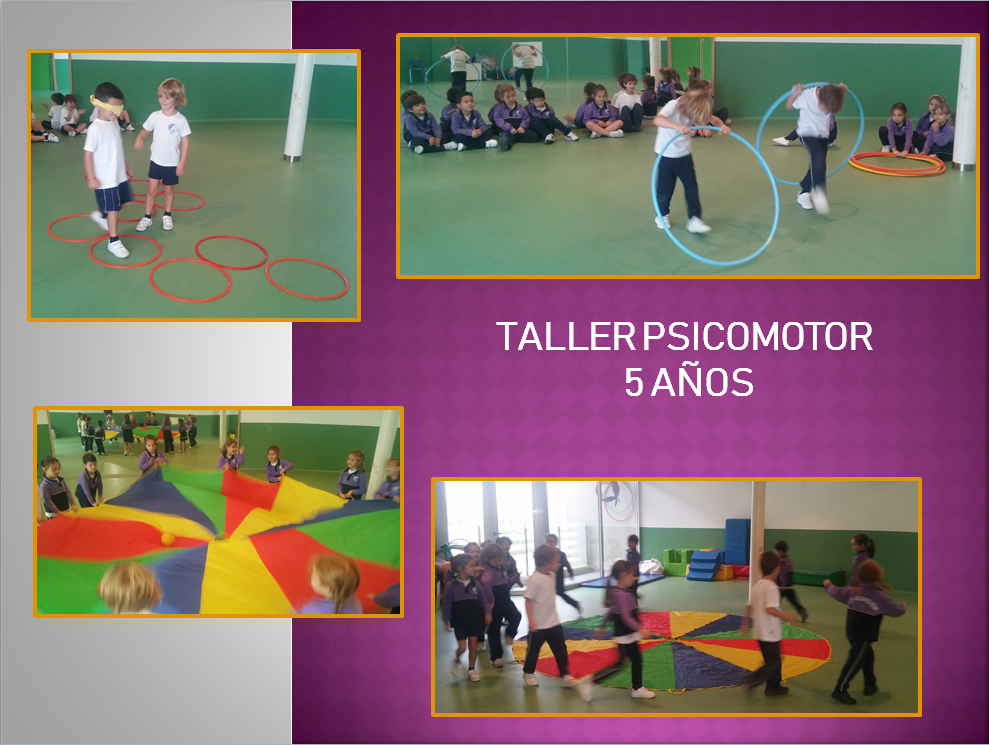 TALLER PSICOMOTOR
5 AÑOS